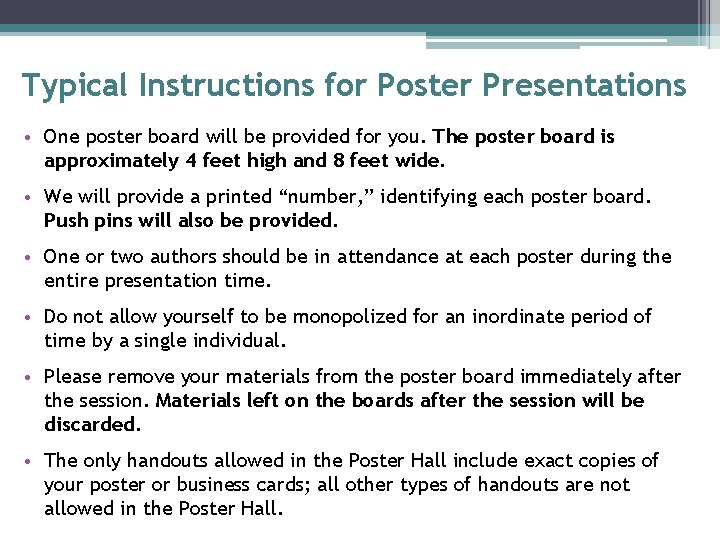 Typical Instructions for Poster Presentations

• One poster board will be provided for you. The poster board is approximately 4 feet high and 8 feet wide.

• We will provide a printed “number,” identifying each poster board. Push pins will also be provided.

• One or two authors should be in attendance at each poster during the entire presentation time.

• Do not allow yourself to be monopolized for an inordinate period of time by a single individual.

• Please remove your materials from the poster board immediately after the session. Materials left on the boards after the session will be discarded.

• The only handouts allowed in the Poster Hall include exact copies of your poster or business cards; all other types of handouts are not allowed in the Poster Hall.